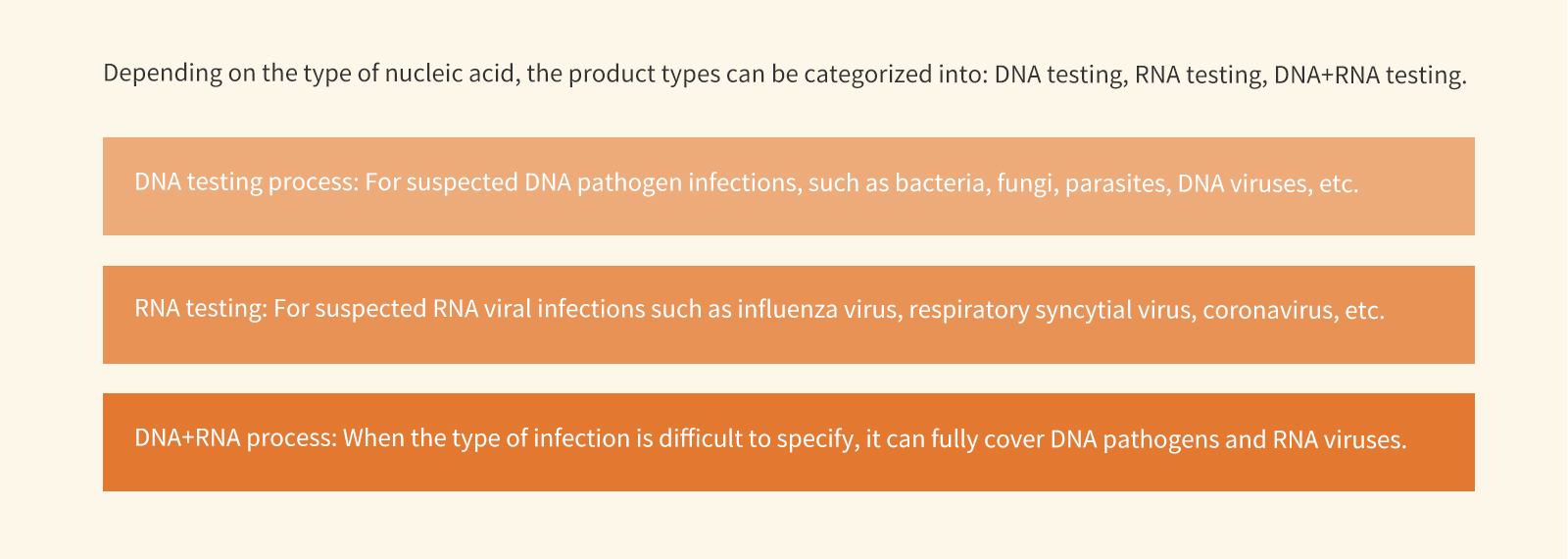 Depending on the type of nucleic acid, the product types can be categorized into: DNA testing, RNA testing, DNA+RNA testing.

DNA testing process: For suspected DNA pathogen infections, such as bacteria, fungi, parasites, DNA viruses, etc.

RNA testing: For suspected RNA viral infections such as influenza virus, respiratory syncytial virus, coronavirus, etc.

DNA+RNA process: When the type of infection is difficult to specify, it can fully cover DNA pathogens and RNA viruses.